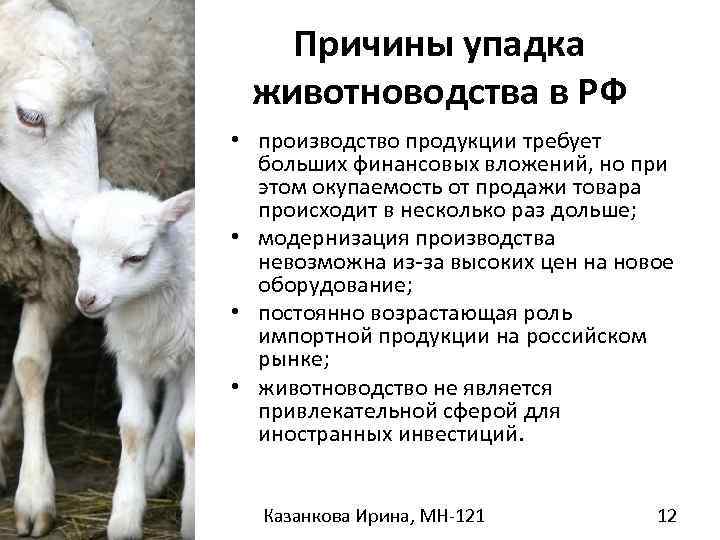 Причины упадка животноводства в РФ

• производство продукции требует больших финансовых вложений, но при этом окупаемость от продажи товара происходит в несколько раз дольше;
• модернизация производства невозможна из-за высоких цен на новое оборудование;
• постоянно возрастающая роль импортной продукции на российском рынке;
• животноводство не является привлекательной сферой для иностранных инвестиций.

Казанкова Ирина, МН-121

12